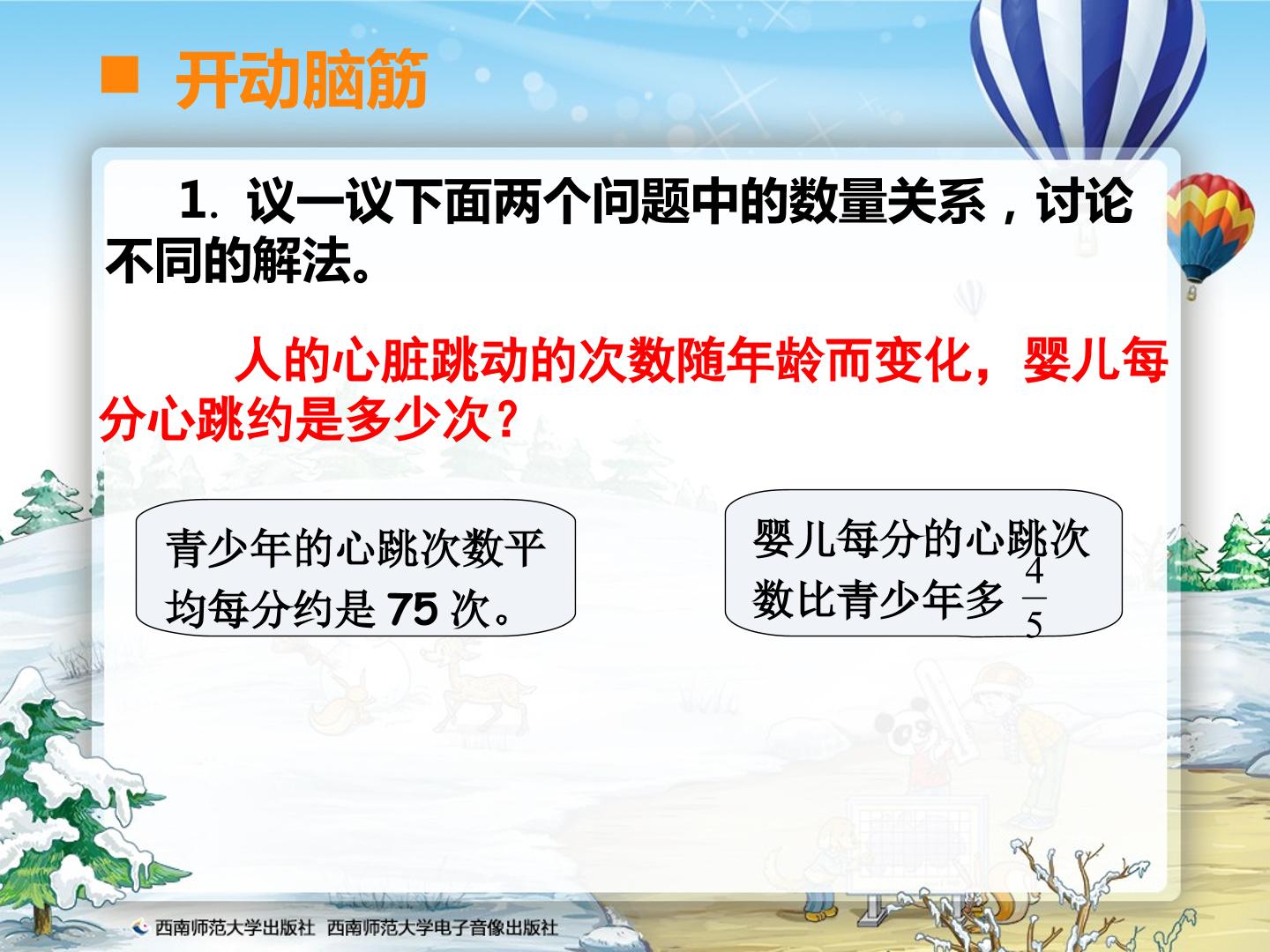 ■ 开动脑筋

1．议一议下面两个问题中的数量关系，讨论不同的解法。

人的心脏跳动的次数随年龄而变化，婴儿每分心跳约是多少次？

青少年的心跳次数平均每分约是75次。

婴儿每分的心跳次数比青少年多$\frac{4}{5}$

西南师范大学出版社 西南师范大学电子音像出版社